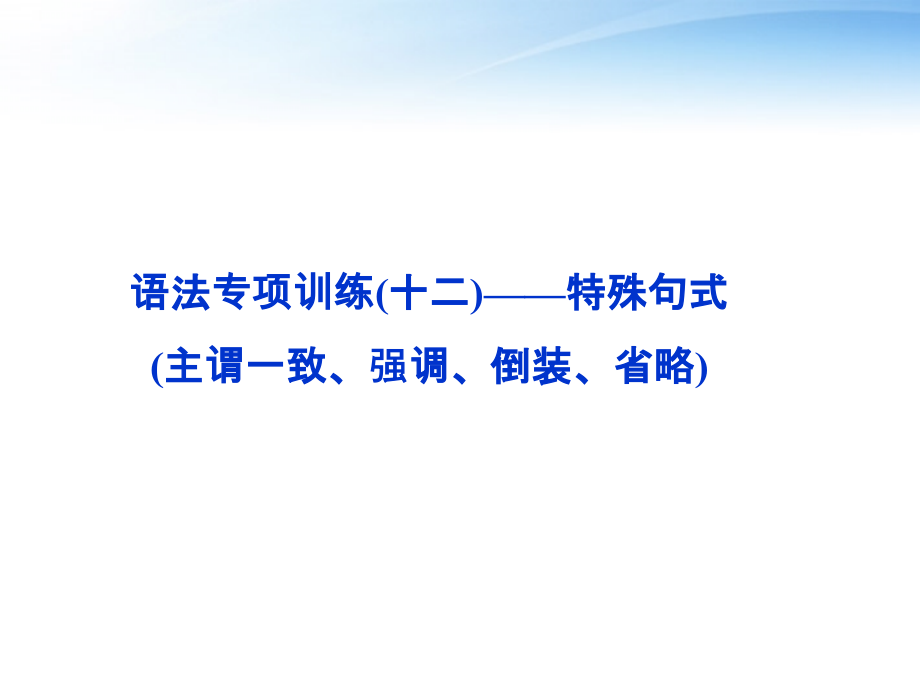 语法专项训练(十二)——特殊句式
(主谓一致、强调、倒装、省略)